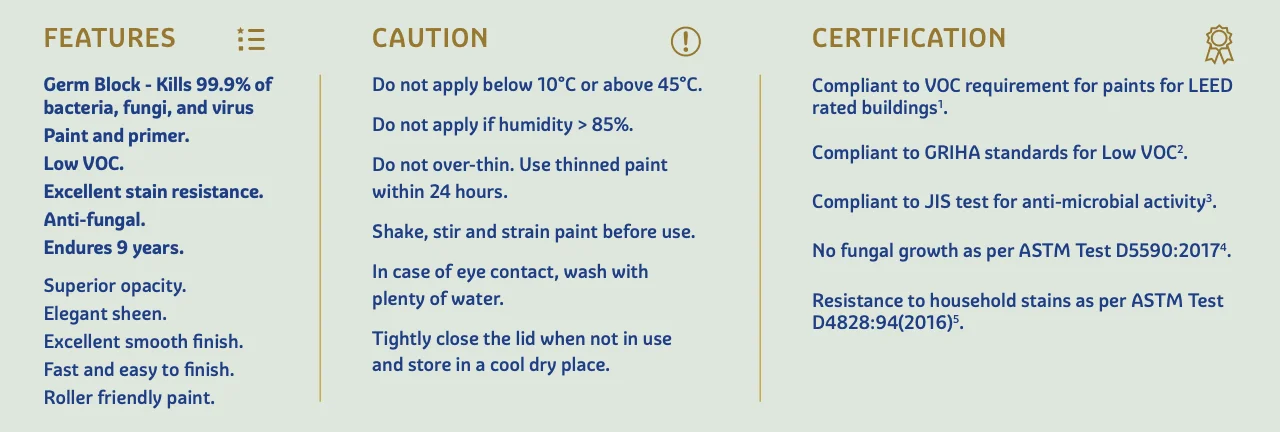 FEATURES

Germ Block - Kills 99.9% of bacteria, fungi, and virus
Paint and primer.
Low VOC.
Excellent stain resistance.
Anti-fungal.
Endures 9 years.

Superior opacity.
Elegant sheen.
Excellent smooth finish.
Fast and easy to finish.
Roller friendly paint.

CAUTION

Do not apply below 10°C or above 45°C.

Do not apply if humidity > 85%.

Do not over-thin. Use thinned paint within 24 hours.

Shake, stir and strain paint before use.

In case of eye contact, wash with plenty of water.

Tightly close the lid when not in use and store in a cool dry place.

CERTIFICATION

Compliant to VOC requirement for paints for LEED rated buildings$^1$.

Compliant to GRIHA standards for Low VOC$^2$.

Compliant to JIS test for anti-microbial activity$^3$.

No fungal growth as per ASTM Test D5590:2017$^4$.

Resistance to household stains as per ASTM Test D4828:94(2016)$^5$.